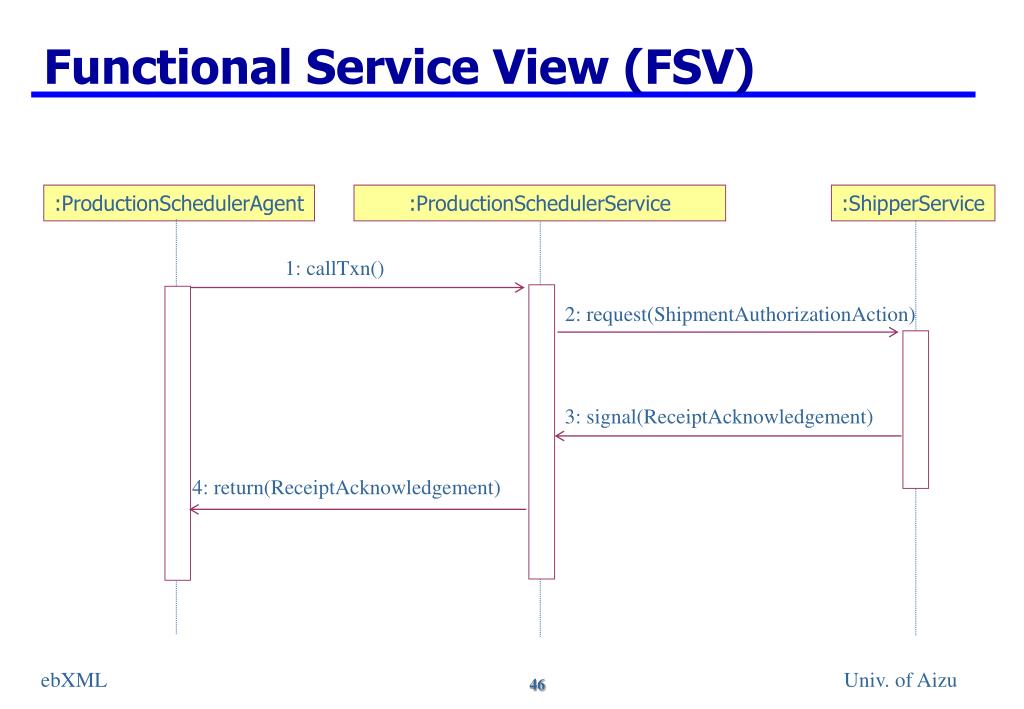 Functional Service View (FSV)

:ProductionSchedulerAgent

:ProductionSchedulerService

:ShipperService

1: callTxn()

2: request(ShipmentAuthorizationAction)

3: signal(ReceiptAcknowledgement)

4: return(ReceiptAcknowledgement)

ebXML

46

Univ. of Aizu